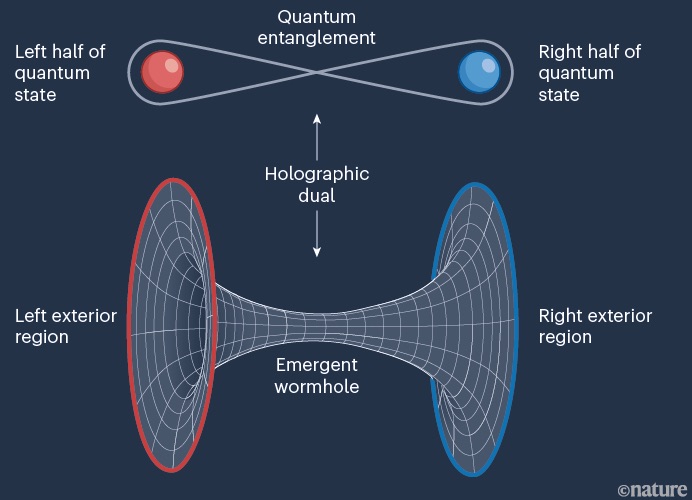 Quantum entanglement

Left half of quantum state

Right half of quantum state

Holographic dual

Left exterior region

Right exterior region

Emergent wormhole

©nature